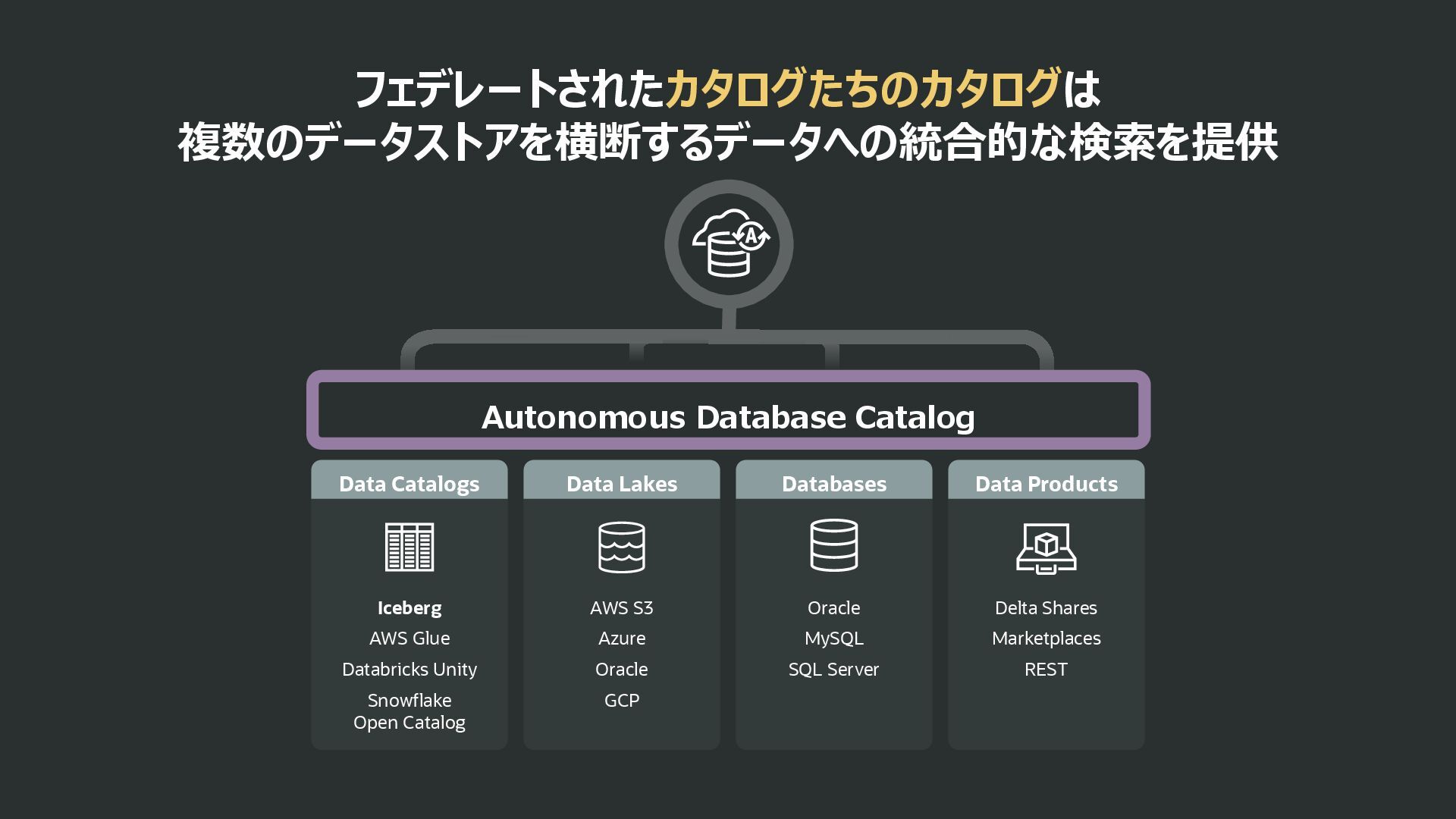 フェデレートされたカタログたちのカタログは
複数のデータストアを横断するデータへの統合的な検索を提供

A

Autonomous Database Catalog

Data Catalogs

Iceberg
AWS Glue
Databricks Unity
Snowflake Open Catalog

Data Lakes

AWS S3
Azure
Oracle
GCP

Databases

Oracle
MySQL
SQL Server

Data Products

Delta Shares
Marketplaces
REST